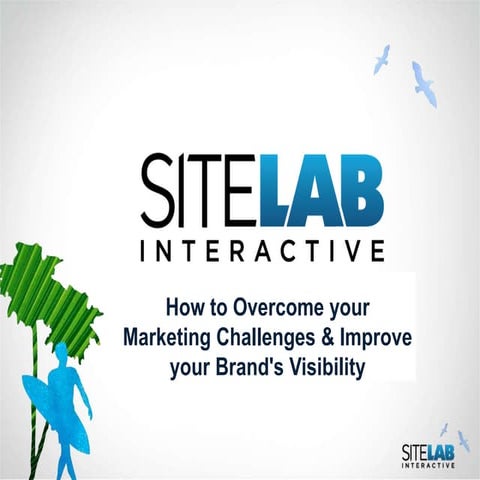 SITELAB
INTERACTIVE

How to Overcome your Marketing Challenges & Improve your Brand's Visibility

SITELAB
INTERACTIVE